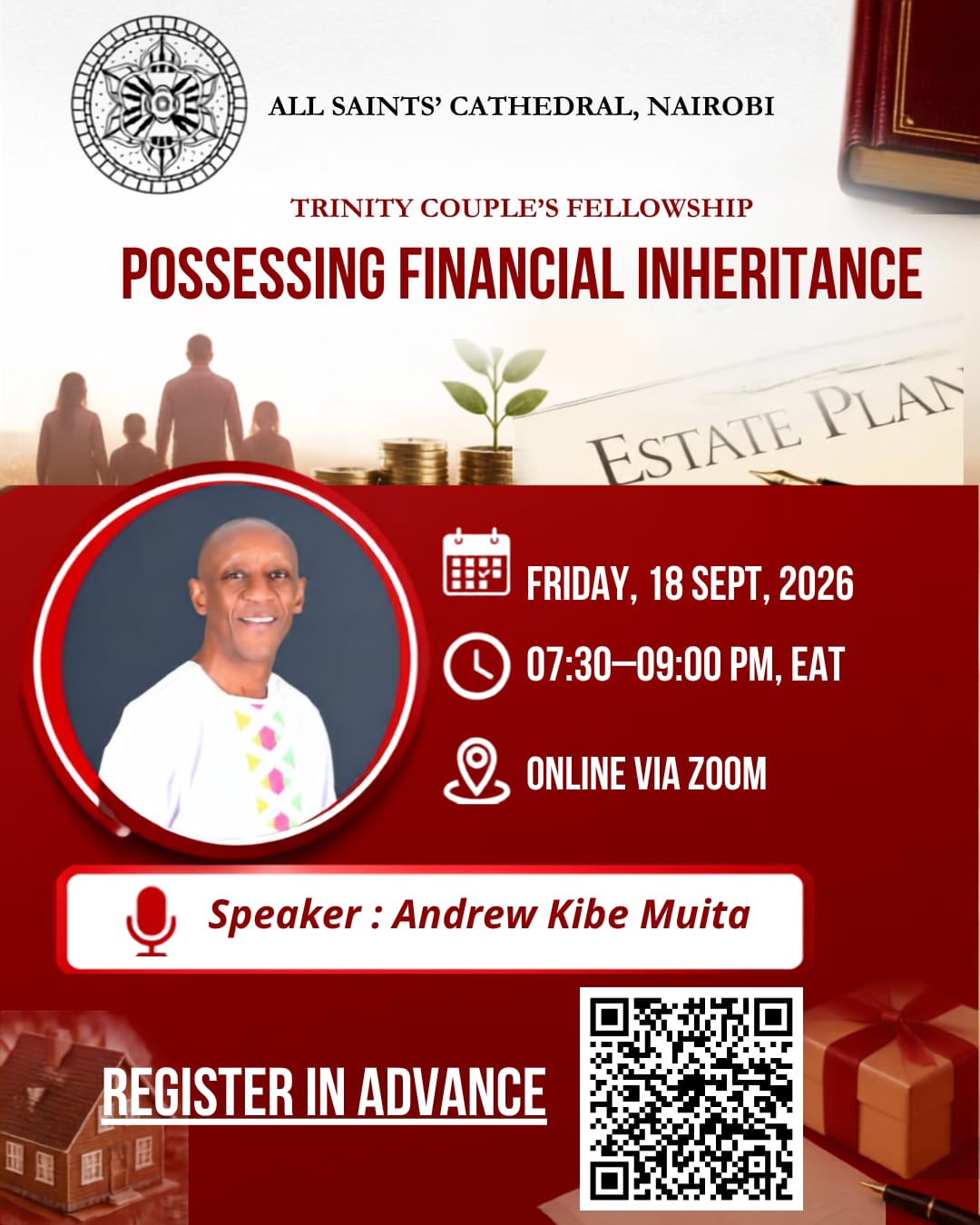 ALL SAINTS' CATHEDRAL, NAIROBI

TRINITY COUPLE'S FELLOWSHIP

POSSESSING FINANCIAL INHERITANCE

ESTATE PLAN

FRIDAY, 18 SEPT, 2026

07:30–09:00 PM, EAT

ONLINE VIA ZOOM

Speaker : Andrew Kibe Muita

REGISTER IN ADVANCE